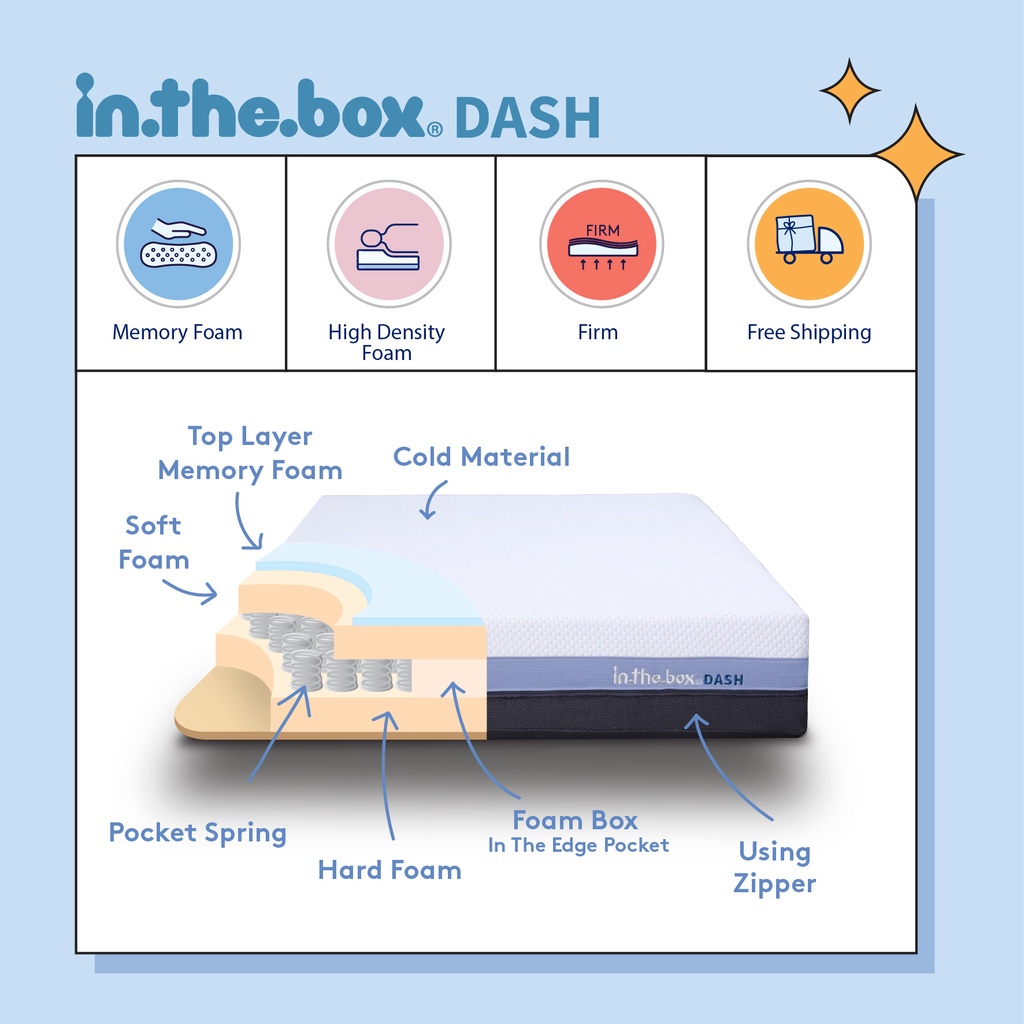 in.the.box® DASH

Memory Foam

High Density Foam

FIRM

Firm

Free Shipping

Top Layer Memory Foam

Cold Material

Soft Foam

in.the.box® DASH

Pocket Spring

Hard Foam

Foam Box
In The Edge Pocket

Using Zipper